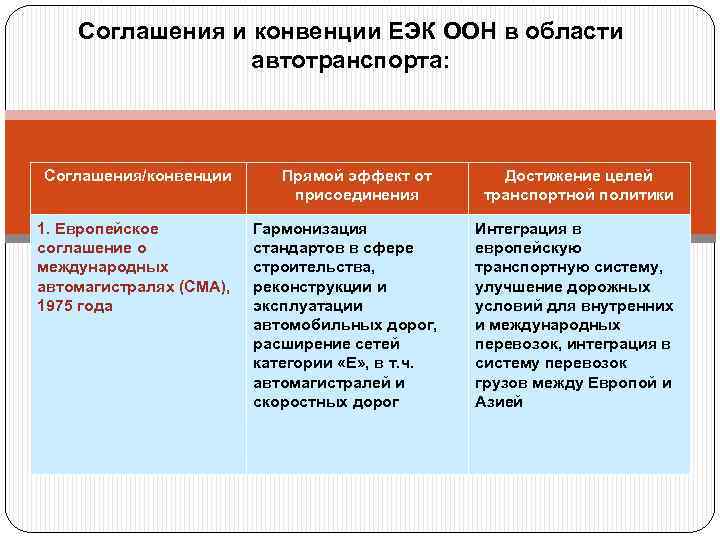 Соглашения и конвенции ЕЭК ООН в области автотранспорта:

| Соглашения/конвенции | Прямой эффект от присоединения | Достижение целей транспортной политики |
|---|---|---|
| 1. Европейское соглашение о международных автомагистралях (СМА), 1975 года | Гармонизация стандартов в сфере строительства, реконструкции и эксплуатации автомобильных дорог, расширение сетей категории «Е», в т.ч. автомагистралей и скоростных дорог | Интеграция в европейскую транспортную систему, улучшение дорожных условий для внутренних и международных перевозок, интеграция в систему перевозок грузов между Европой и Азией |